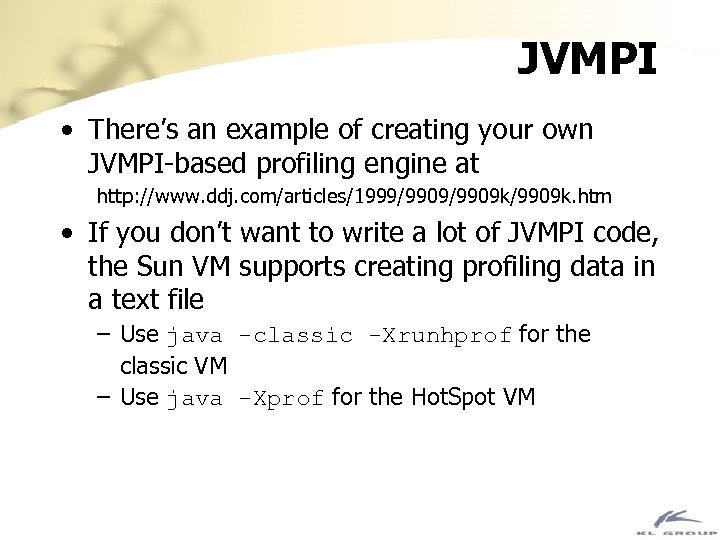 JVMPI

• There's an example of creating your own JVMPI-based profiling engine at
http://www.ddj.com/articles/1999/9909/9909k/9909k.htm

• If you don't want to write a lot of JVMPI code, the Sun VM supports creating profiling data in a text file
– Use java -classic -Xrunhprof for the classic VM
– Use java -Xprof for the HotSpot VM

KL GROUP